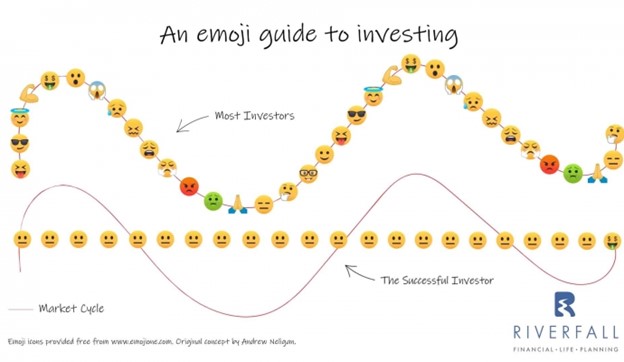 An emoji guide to investing

Most Investors

The Successful Investor

Market Cycle

Emoji icons provided free from www.emojione.com. Original concept by Andrew Neligan.

RIVERFALL
FINANCIAL · LIFE · PLANNING